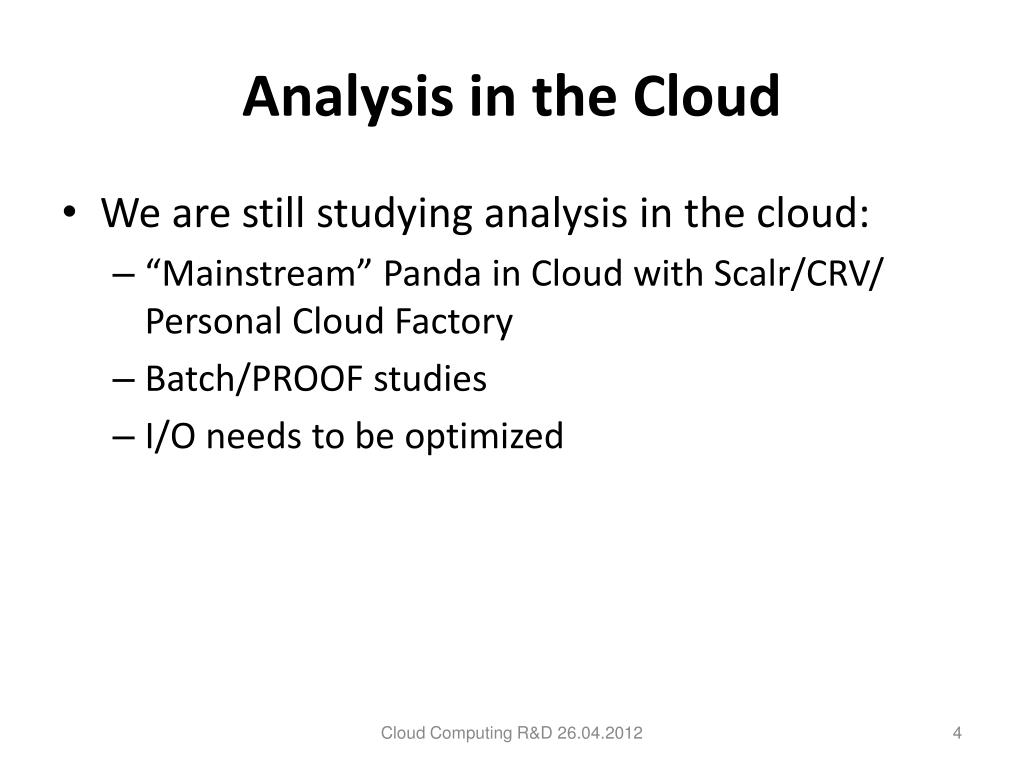 Analysis in the Cloud

• We are still studying analysis in the cloud:
– “Mainstream” Panda in Cloud with Scalr/CRV/ Personal Cloud Factory
– Batch/PROOF studies
– I/O needs to be optimized

Cloud Computing R&D 26.04.2012

4